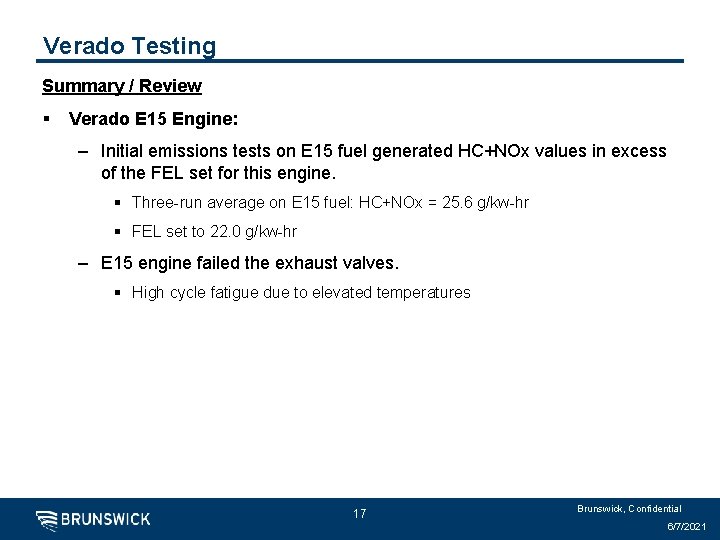 Verado Testing

Summary / Review

▪ Verado E15 Engine:

– Initial emissions tests on E15 fuel generated HC+NOx values in excess of the FEL set for this engine.

▪ Three-run average on E15 fuel: HC+NOx = 25.6 g/kw-hr

▪ FEL set to 22.0 g/kw-hr

– E15 engine failed the exhaust valves.

▪ High cycle fatigue due to elevated temperatures

BRUNSWICK

17

Brunswick, Confidential

6/7/2021